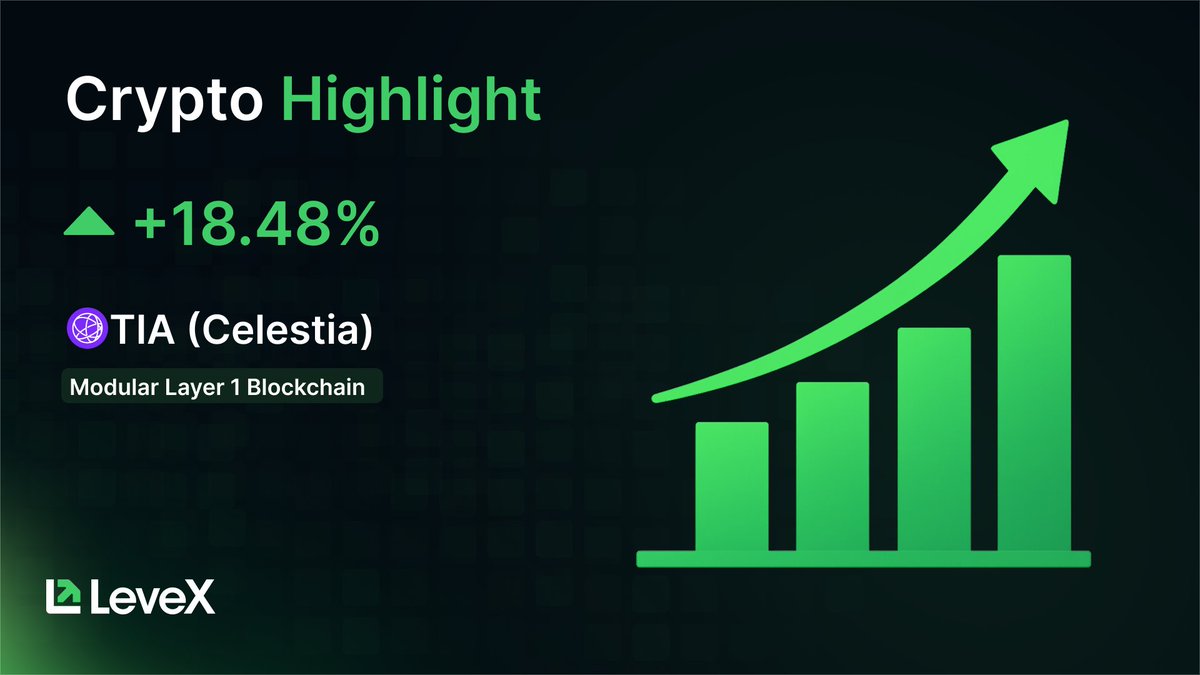 Crypto Highlight

+18.48%

TIA (Celestia)

Modular Layer 1 Blockchain

LeveX